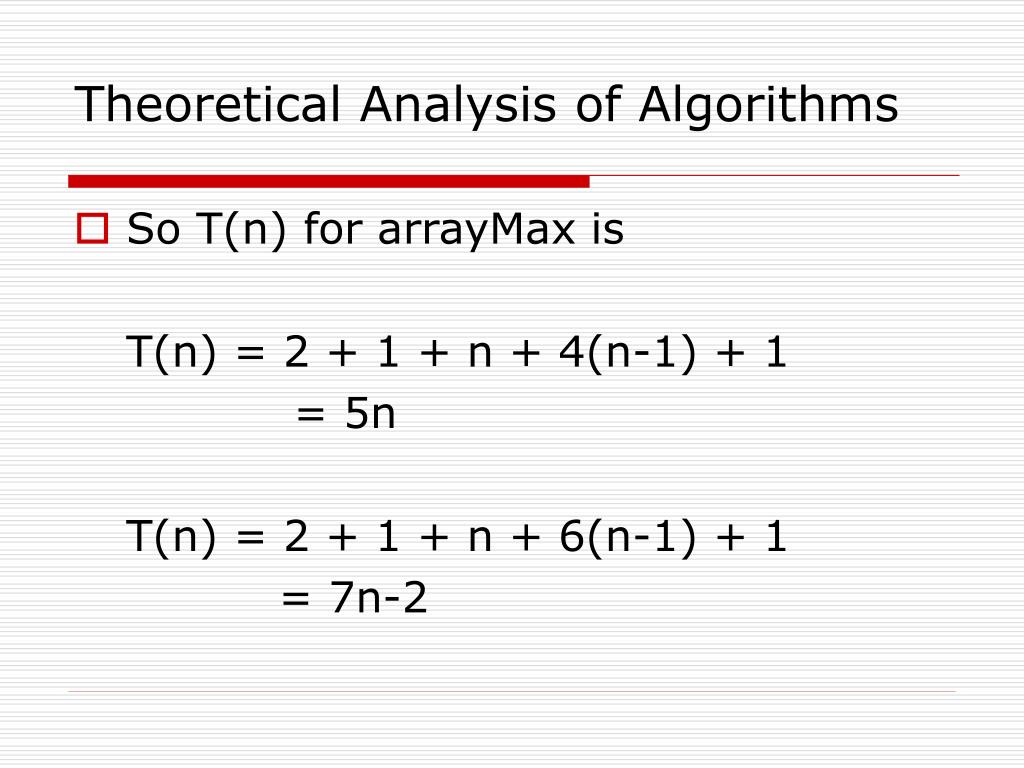 Theoretical Analysis of Algorithms

So T(n) for arrayMax is

$T(n) = 2 + 1 + n + 4(n-1) + 1$
$= 5n$

$T(n) = 2 + 1 + n + 6(n-1) + 1$
$= 7n-2$